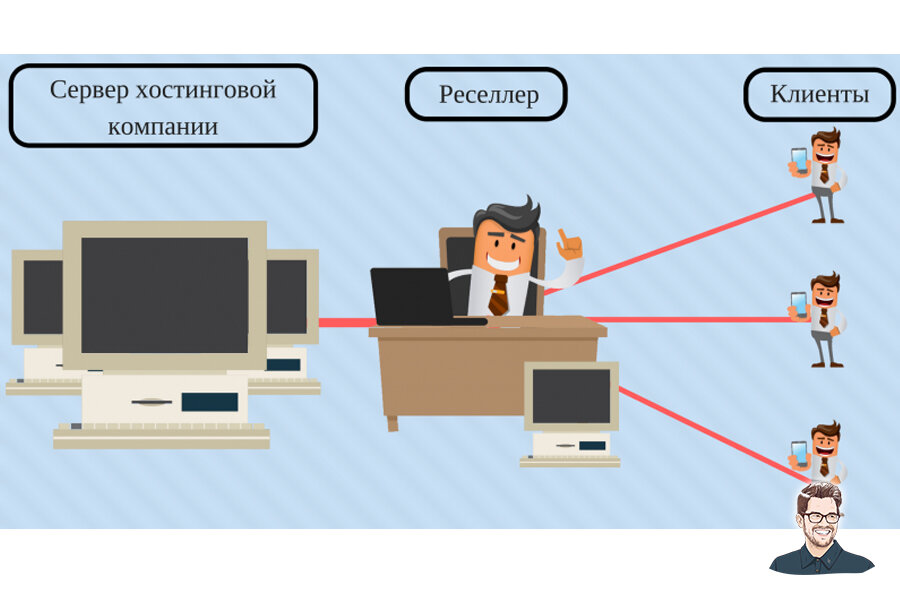 Сервер хостинговой компании

Реселлер

Клиенты